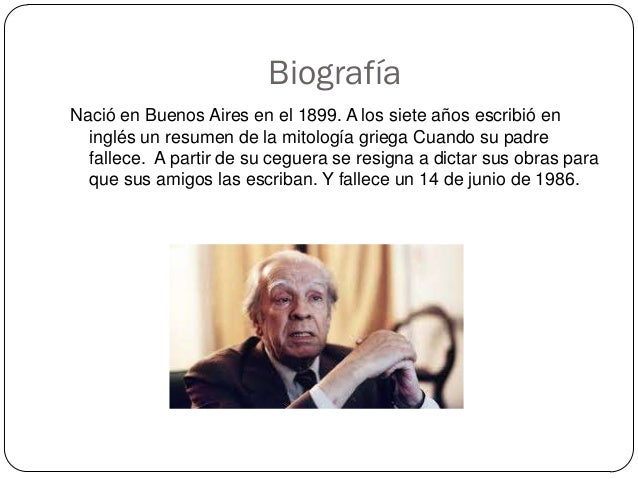 Biografía

Nació en Buenos Aires en el 1899. A los siete años escribió en inglés un resumen de la mitología griega Cuando su padre fallece.  A partir de su ceguera se resigna a dictar sus obras para que sus amigos las escriban. Y fallece un 14 de junio de 1986.